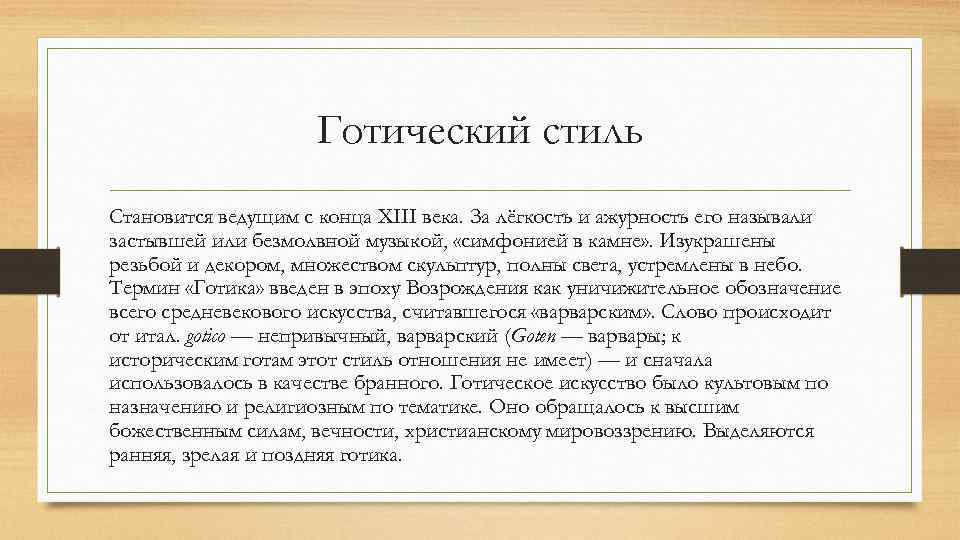 Готический стиль

Становится ведущим с конца XIII века. За лёгкость и ажурность его называли застывшей или безмолвной музыкой, «симфонией в камне». Изукрашены резьбой и декором, множеством скульптур, полны света, устремлены в небо. Термин «Готика» введен в эпоху Возрождения как уничижительное обозначение всего средневекового искусства, считавшегося «варварским». Слово происходит от итал. gotico — непривычный, варварский (Goten — варвары; к историческим готам этот стиль отношения не имеет) — и сначала использовалось в качестве бранного. Готическое искусство было культовым по назначению и религиозным по тематике. Оно обращалось к высшим божественным силам, вечности, христианскому мировоззрению. Выделяются ранняя, зрелая и поздняя готика.